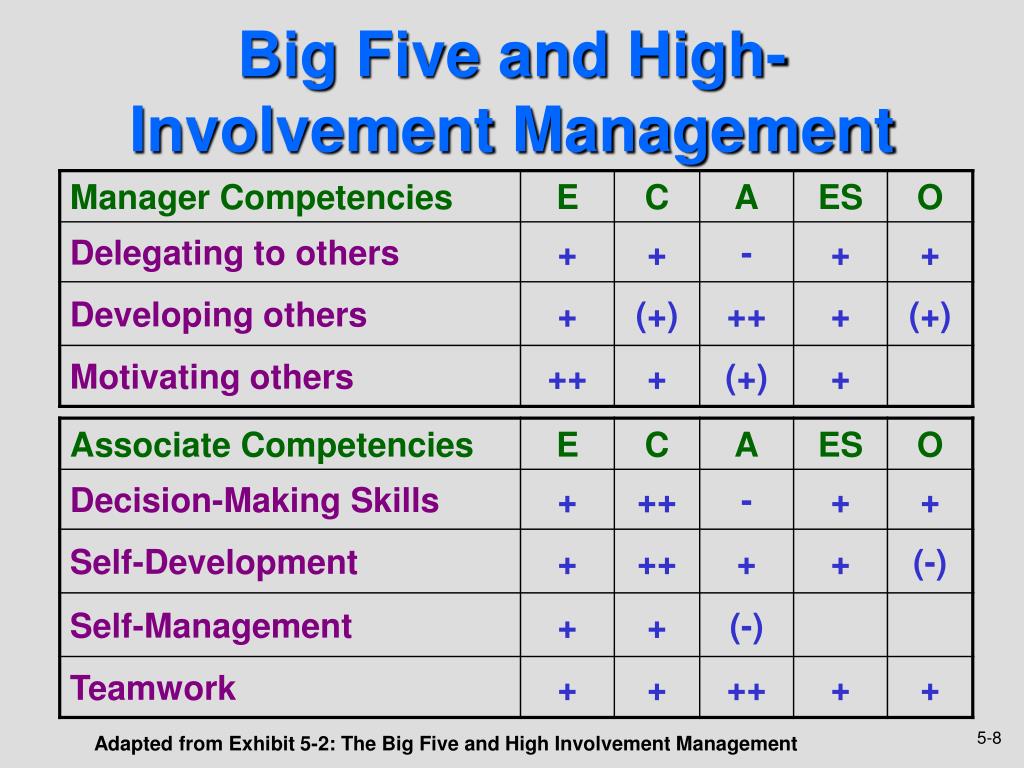 Big Five and High-Involvement Management

| Manager Competencies | E | C | A | ES | O |
|---|---|---|---|---|---|
| Delegating to others | + | + | - | + | + |
| Developing others | + | (+) | ++ | + | (+) |
| Motivating others | ++ | + | (+) | + | |

| Associate Competencies | E | C | A | ES | O |
|---|---|---|---|---|---|
| Decision-Making Skills | + | ++ | - | + | + |
| Self-Development | + | ++ | + | + | (-) |
| Self-Management | + | + | (-) | | |
| Teamwork | + | + | ++ | + | + |

Adapted from Exhibit 5-2: The Big Five and High Involvement Management

5-8